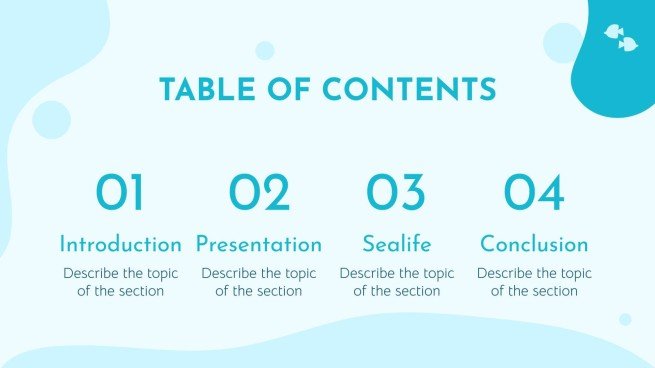 TABLE OF CONTENTS

01
Introduction
Describe the topic of the section

02
Presentation
Describe the topic of the section

03
Sealife
Describe the topic of the section

04
Conclusion
Describe the topic of the section